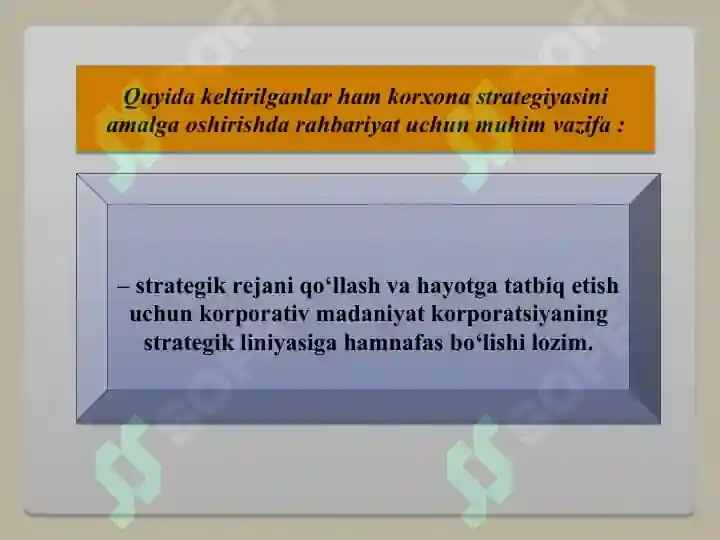 Quyida keltirilganlar ham korxona strategiyasini amalga oshirishda rahbariyat uchun muhim vazifa :

– strategik rejani qo‘llash va hayotga tatbiq etish uchun korporativ madaniyat korporatsiyaning strategik liniyasiga hamnafas bo‘lishi lozim.